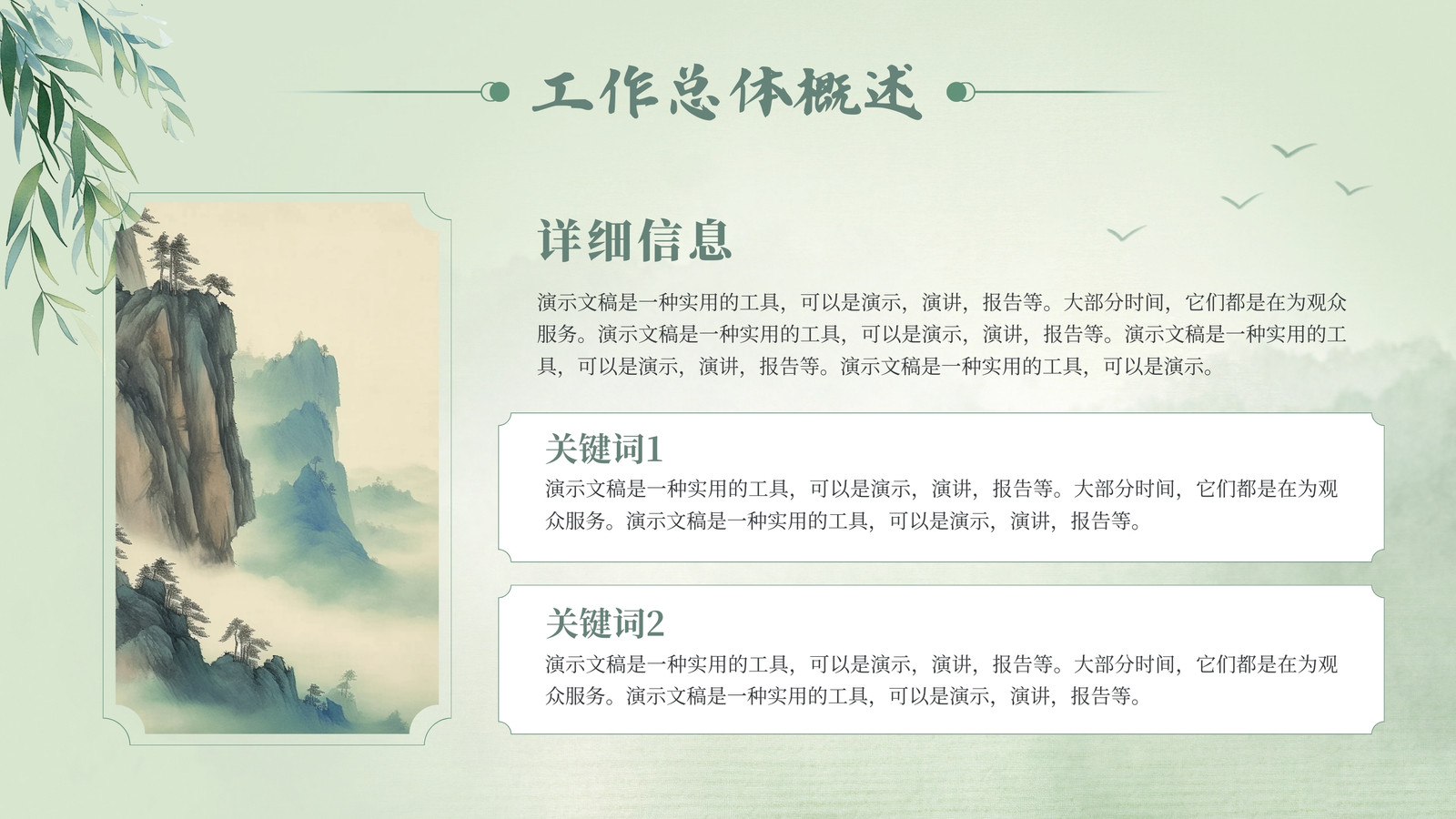 工作总体概述

详细信息

演示文稿是一种实用的工具，可以是演示，演讲，报告等。大部分时间，它们都是在为观众服务。演示文稿是一种实用的工具，可以是演示，演讲，报告等。演示文稿是一种实用的工具，可以是演示，演讲，报告等。演示文稿是一种实用的工具，可以是演示。

关键词1

演示文稿是一种实用的工具，可以是演示，演讲，报告等。大部分时间，它们都是在为观众服务。演示文稿是一种实用的工具，可以是演示，演讲，报告等。

关键词2

演示文稿是一种实用的工具，可以是演示，演讲，报告等。大部分时间，它们都是在为观众服务。演示文稿是一种实用的工具，可以是演示，演讲，报告等。